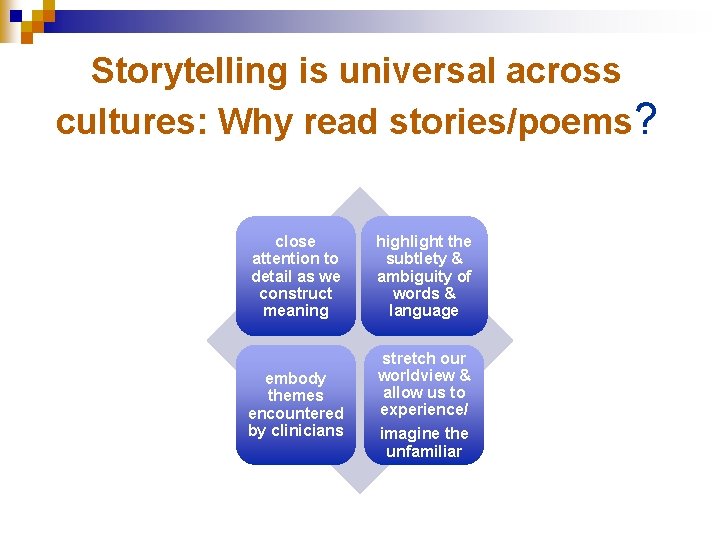 Storytelling is universal across cultures: Why read stories/poems?

close attention to detail as we construct meaning

highlight the subtlety & ambiguity of words & language

embody themes encountered by clinicians

stretch our worldview & allow us to experience/ imagine the unfamiliar